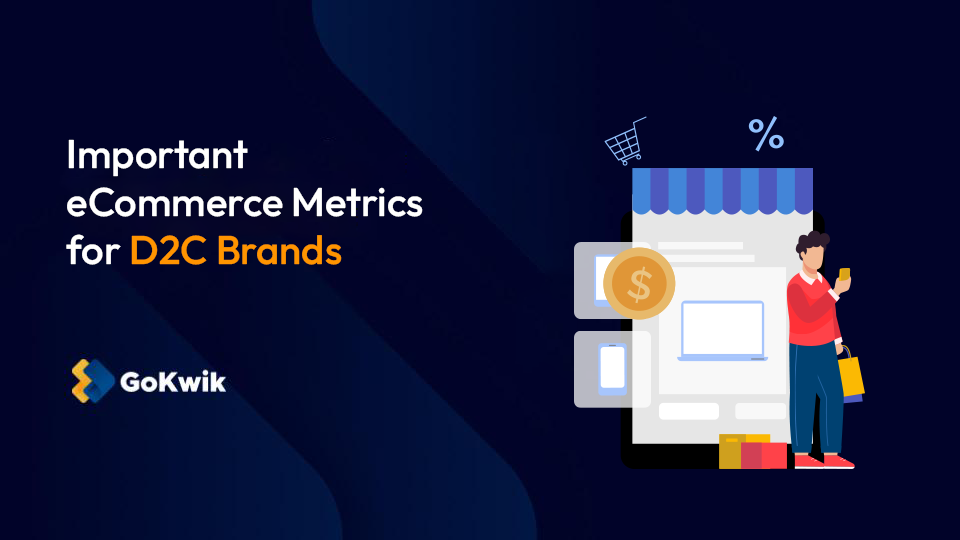 Important eCommerce Metrics for D2C Brands

GoKwik

%

$